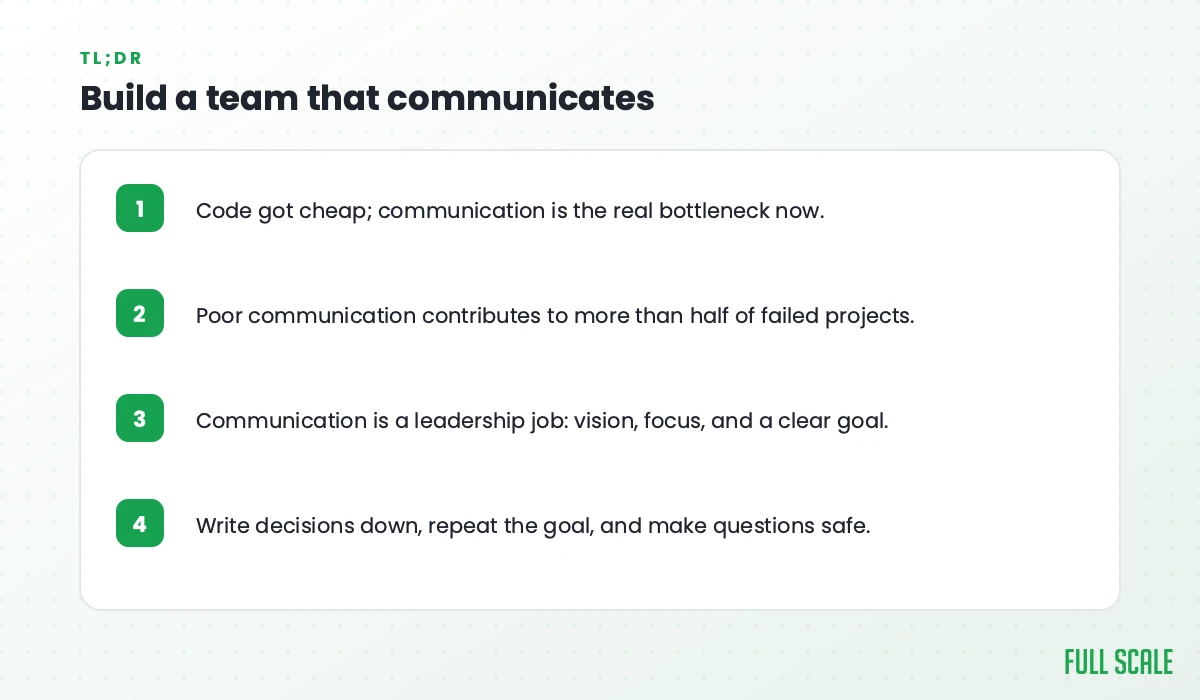 TL;DR

Build a team that communicates

1 Code got cheap; communication is the real bottleneck now.

2 Poor communication contributes to more than half of failed projects.

3 Communication is a leadership job: vision, focus, and a clear goal.

4 Write decisions down, repeat the goal, and make questions safe.

FULL SCALE